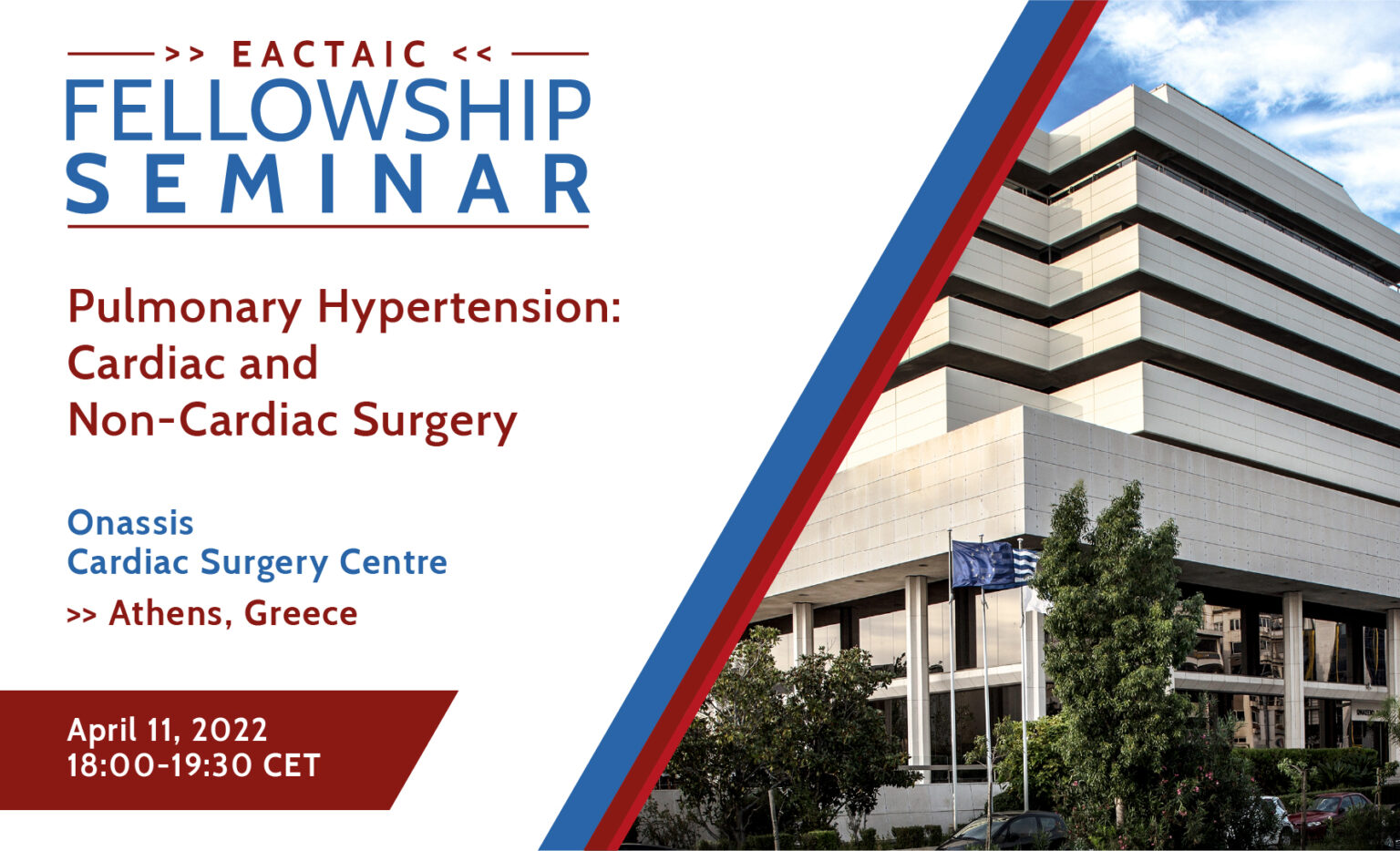 >> EACTAIC <<
FELLOWSHIP
SEMINAR

Pulmonary Hypertension:
Cardiac and
Non-Cardiac Surgery

Onassis
Cardiac Surgery Centre
>> Athens, Greece

April 11, 2022
18:00-19:30 CET